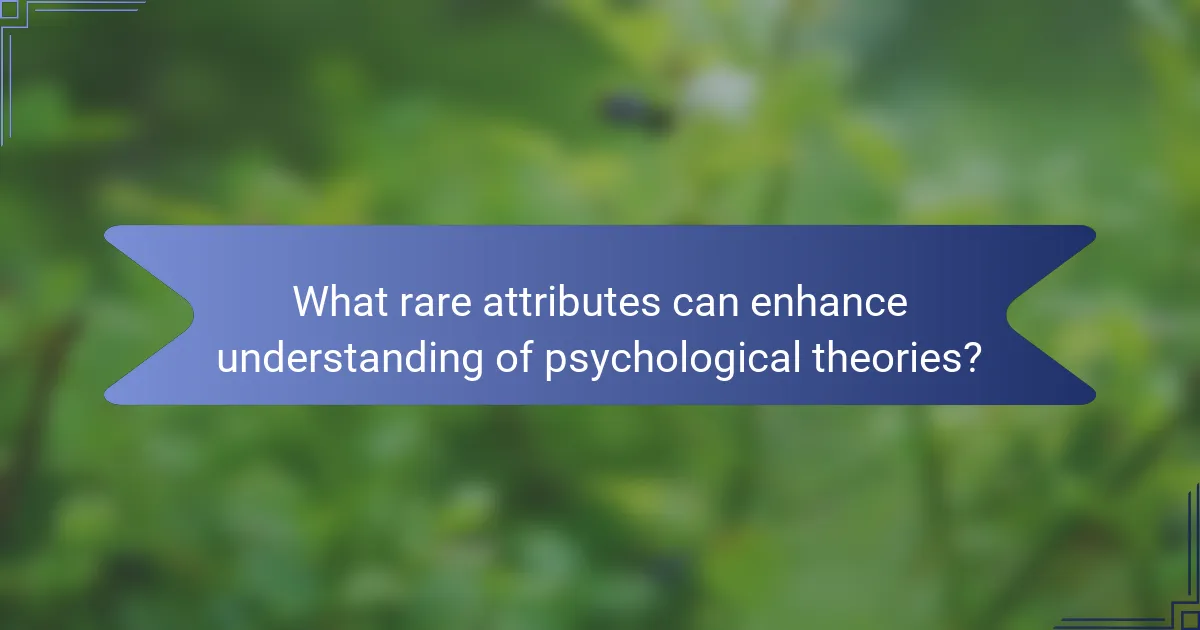 What rare attributes can enhance understanding of psychological theories?